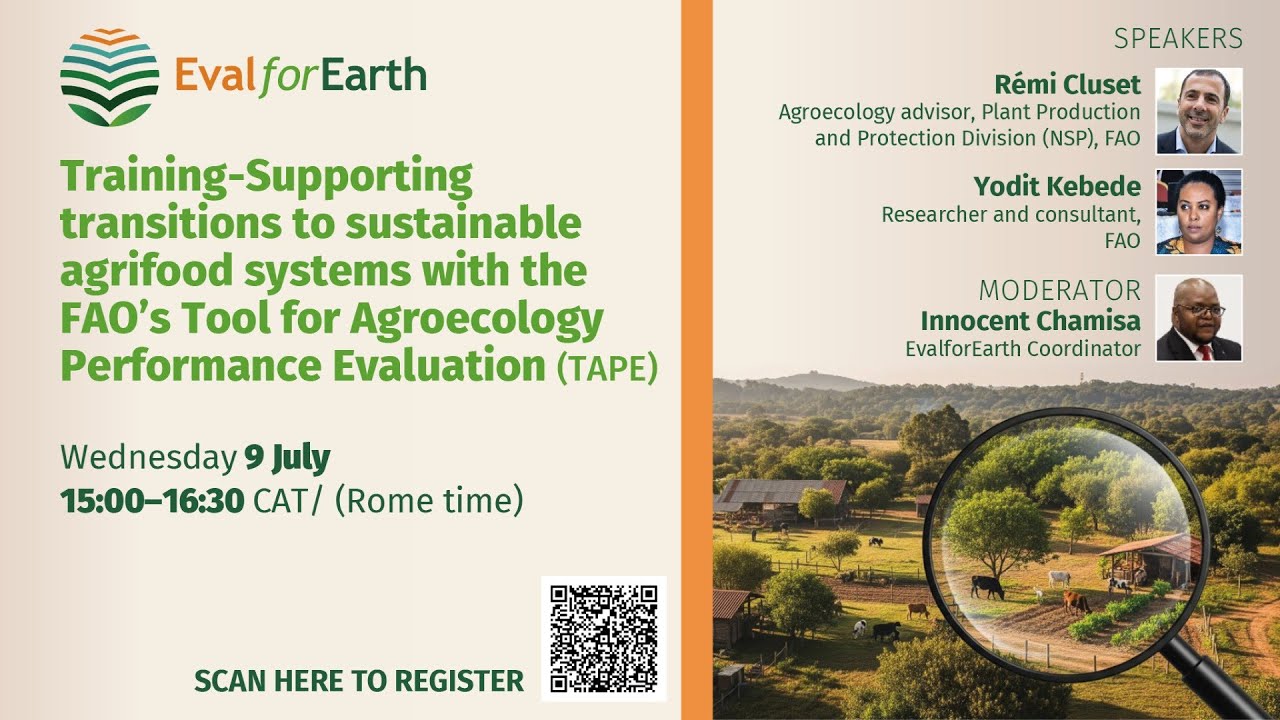 EvalforEarth

Training-Supporting transitions to sustainable agrifood systems with the FAO's Tool for Agroecology Performance Evaluation (TAPE)

Wednesday 9 July
15:00–16:30 CAT/ (Rome time)

SCAN HERE TO REGISTER

SPEAKERS

Rémi Cluset
Agroecology advisor, Plant Production and Protection Division (NSP), FAO

Yodit Kebede
Researcher and consultant, FAO

MODERATOR
Innocent Chamisa
EvalforEarth Coordinator